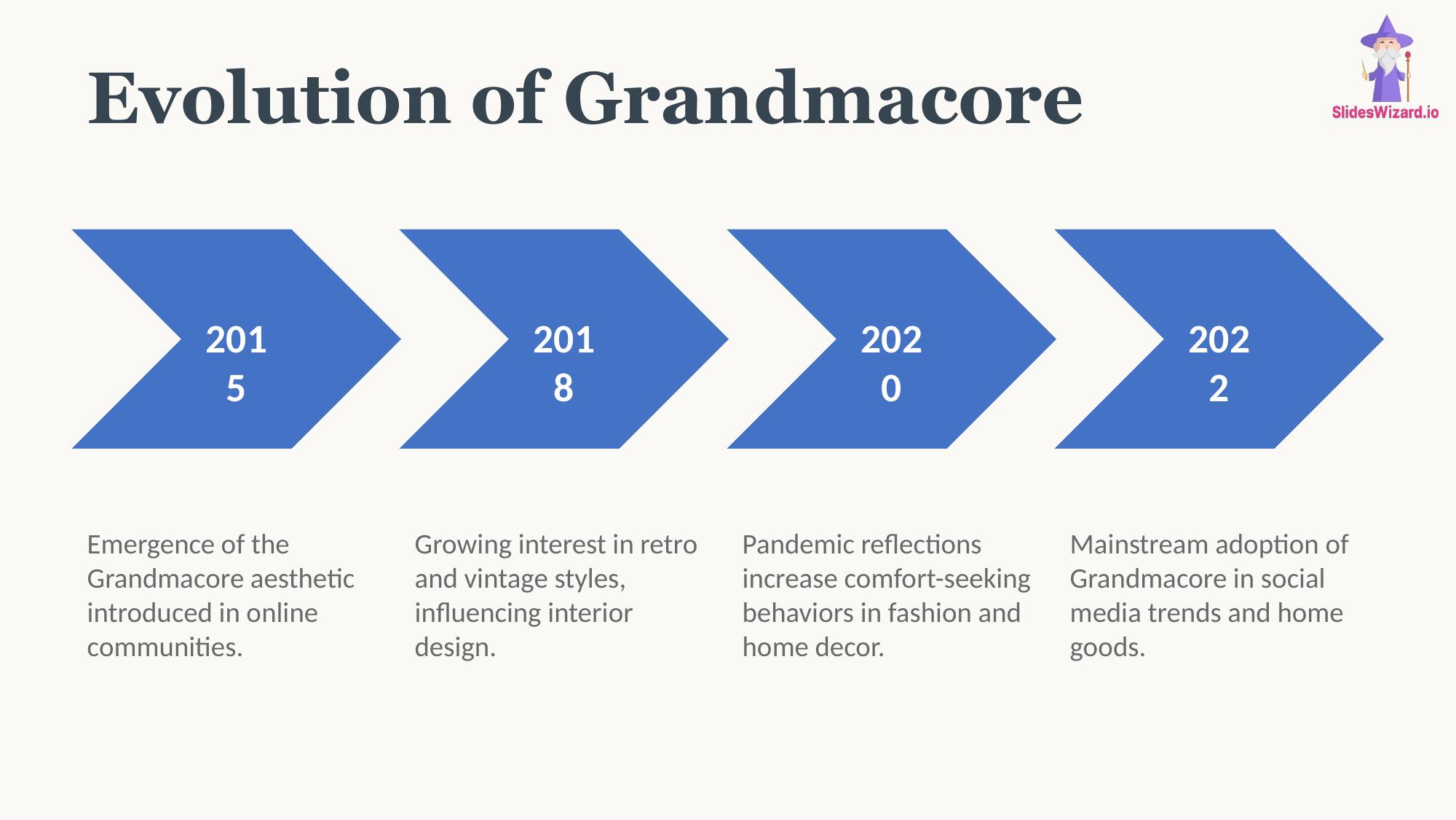 Evolution of Grandmacore

SlidesWizard.io

2015

2018

2020

2022

Emergence of the Grandmacore aesthetic introduced in online communities.

Growing interest in retro and vintage styles, influencing interior design.

Pandemic reflections increase comfort-seeking behaviors in fashion and home decor.

Mainstream adoption of Grandmacore in social media trends and home goods.